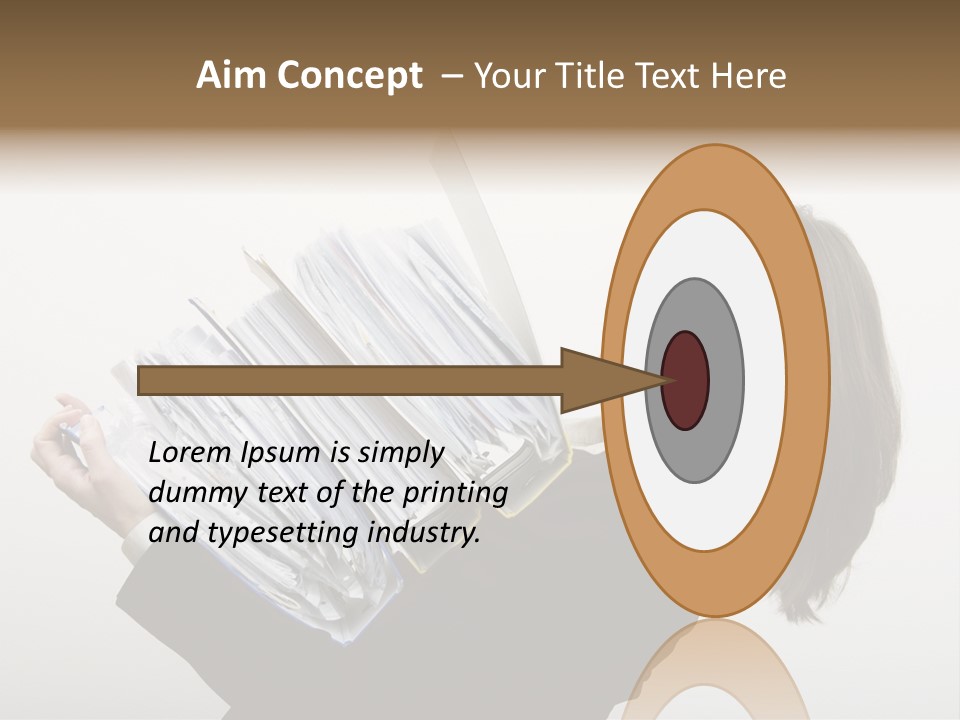 Aim Concept – Your Title Text Here

Lorem Ipsum is simply dummy text of the printing and typesetting industry.